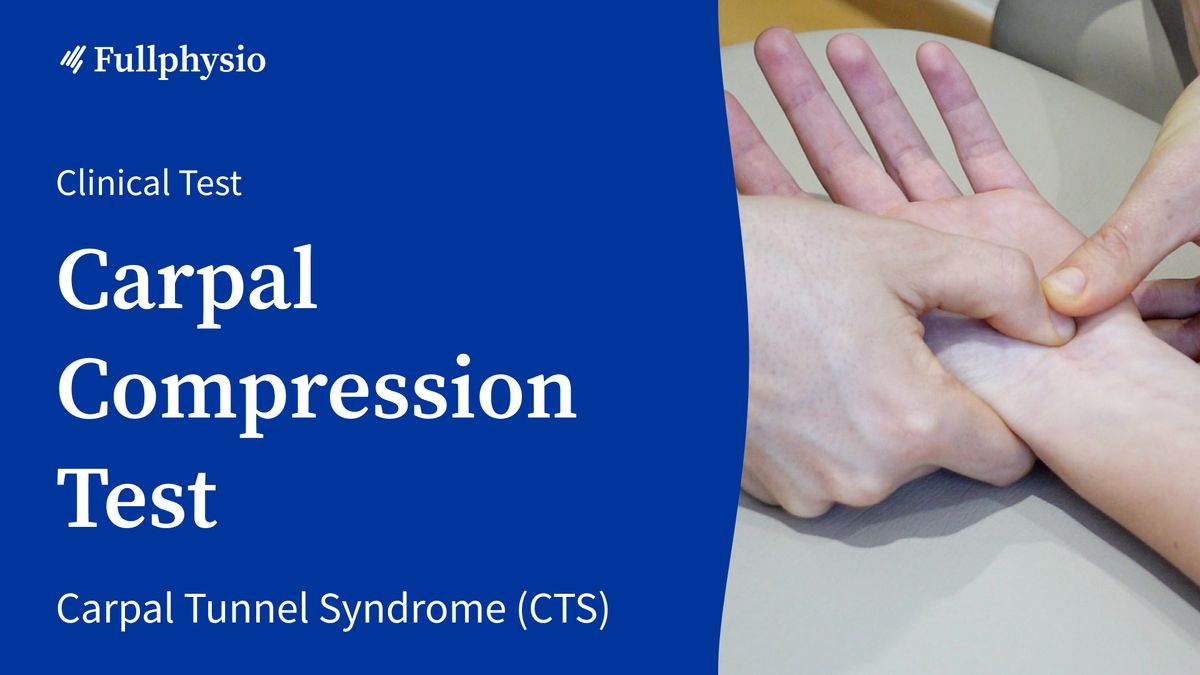 Fullphysio

Clinical Test

Carpal Compression Test

Carpal Tunnel Syndrome (CTS)